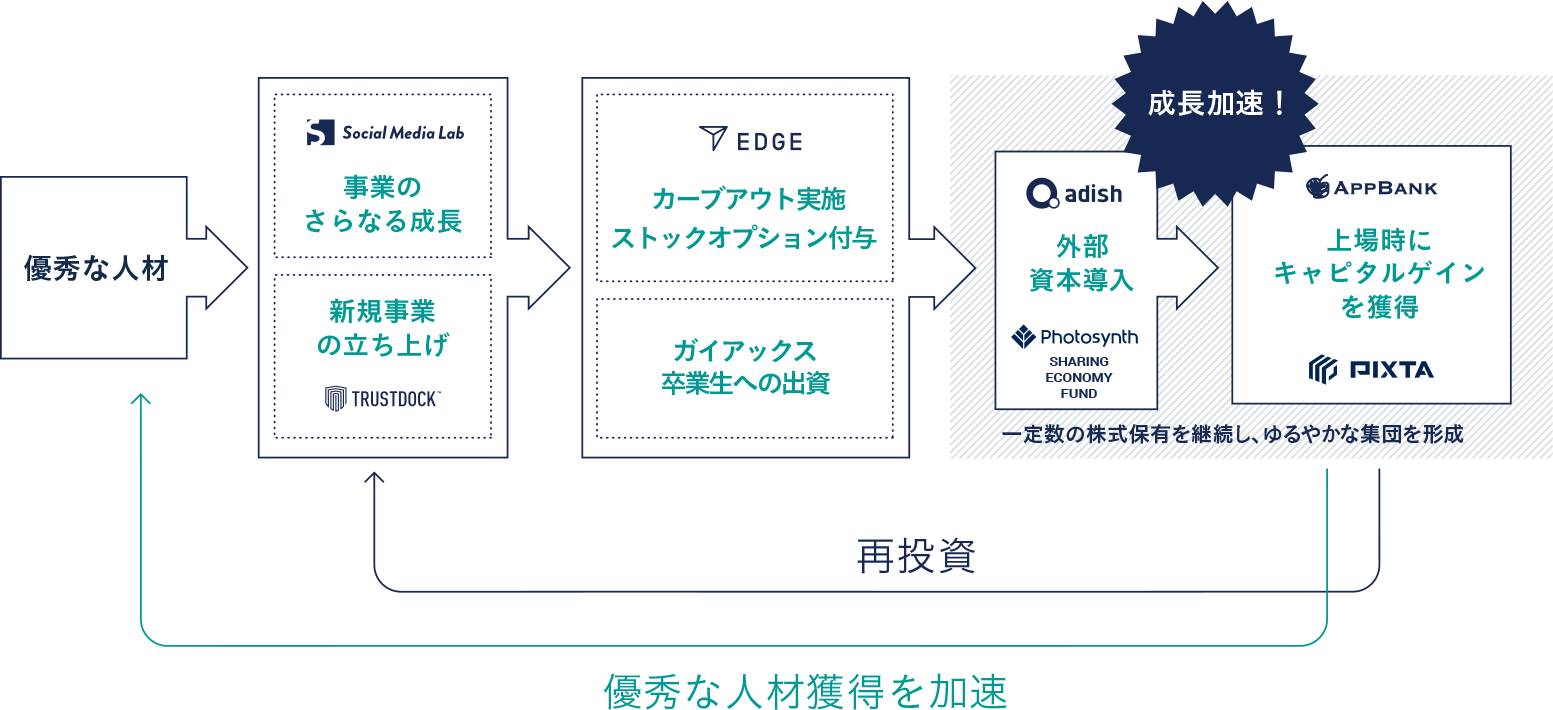 優秀な人材

Social Media Lab

事業の
さらなる成長

新規事業
の立ち上げ

TRUSTDOCK

EDGE

カーブアウト実施
ストックオプション付与

ガイアックス
卒業生への出資

成長加速！

adish

外部
資本導入

Photosynth

SHARING
ECONOMY
FUND

APPBANK

上場時に
キャピタルゲイン
を獲得

PIXTA

一定数の株式保有を継続し、ゆるやかな集団を形成

再投資

優秀な人材獲得を加速